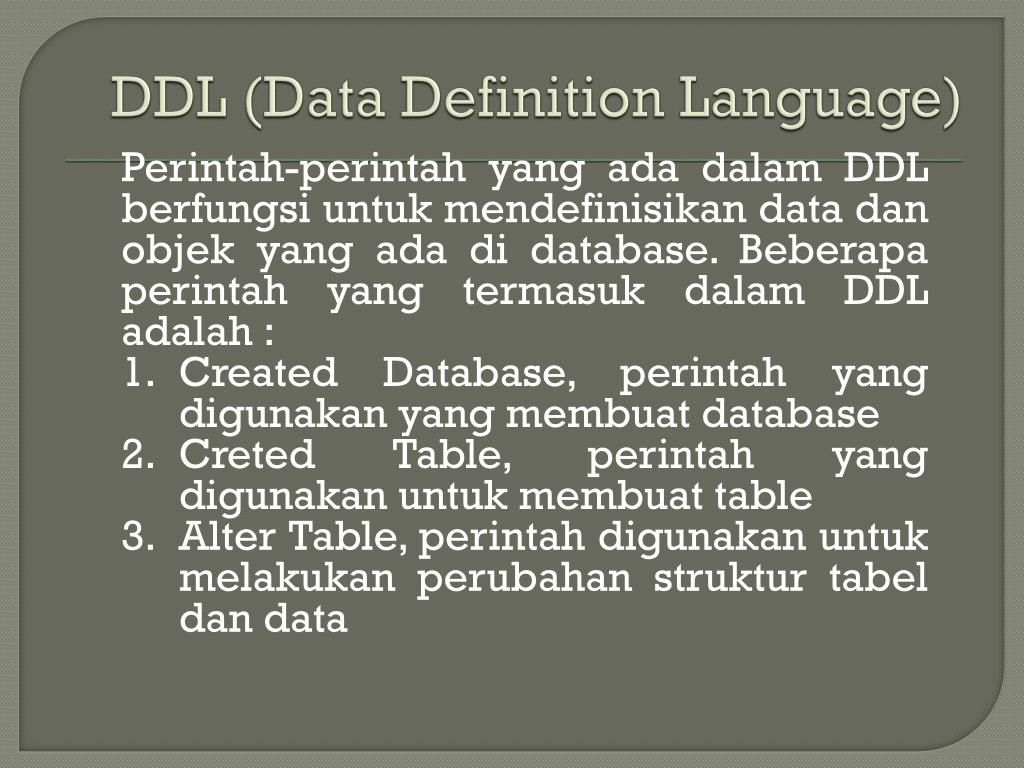 DDL (Data Definition Language)

Perintah-perintah yang ada dalam DDL berfungsi untuk mendefinisikan data dan objek yang ada di database. Beberapa perintah yang termasuk dalam DDL adalah :

1. Created Database, perintah yang digunakan yang membuat database
2. Creted Table, perintah yang digunakan untuk membuat table
3. Alter Table, perintah digunakan untuk melakukan perubahan struktur tabel dan data